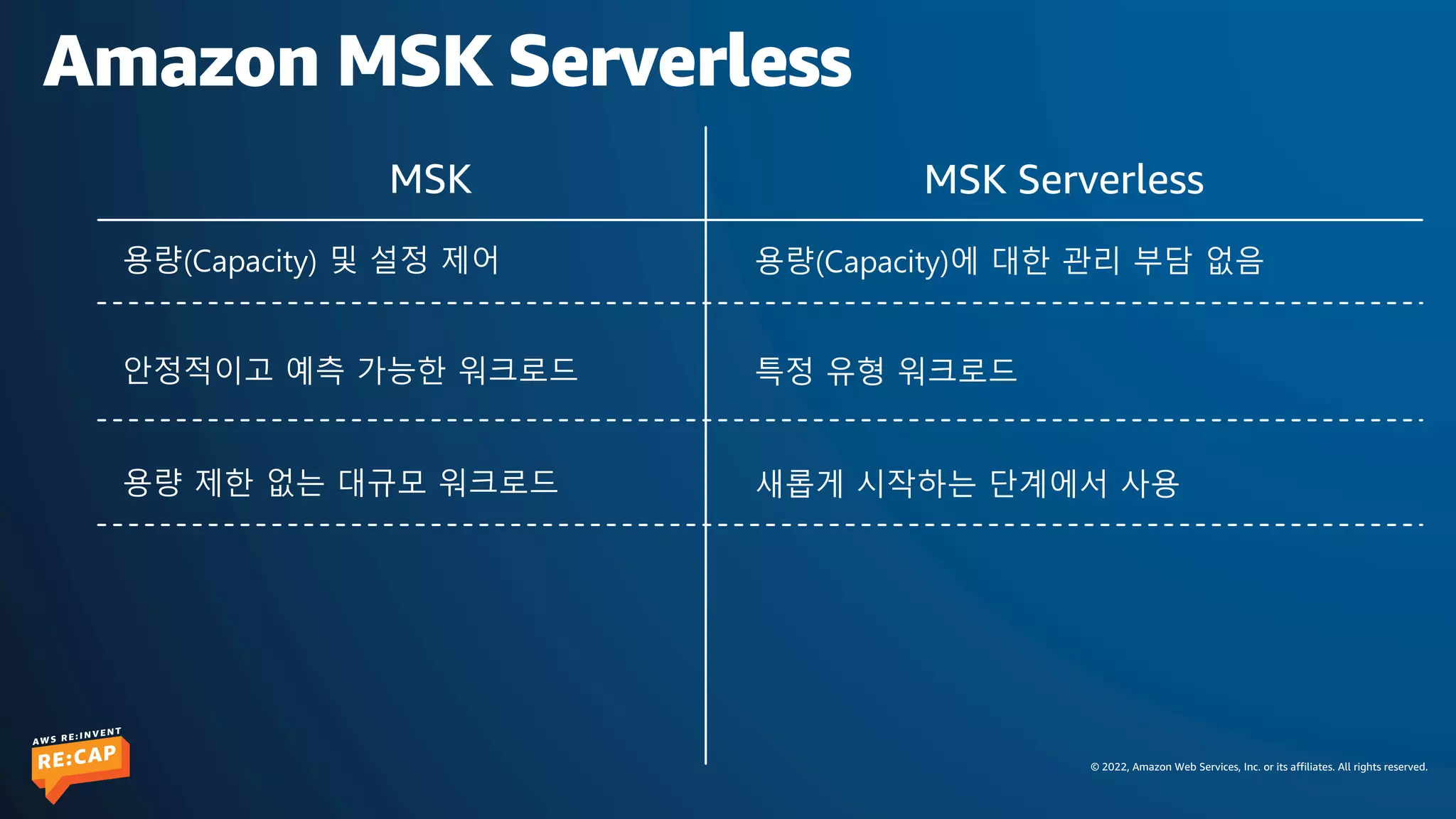 Amazon MSK Serverless

| MSK | MSK Serverless |
|---|---|
| 용량(Capacity) 및 설정 제어 | 용량(Capacity)에 대한 관리 부담 없음 |
| 안정적이고 예측 가능한 워크로드 | 특정 유형 워크로드 |
| 용량 제한 없는 대규모 워크로드 | 새롭게 시작하는 단계에서 사용 |

AWS RE:INVENT
RE:CAP

© 2022, Amazon Web Services, Inc. or its affiliates. All rights reserved.